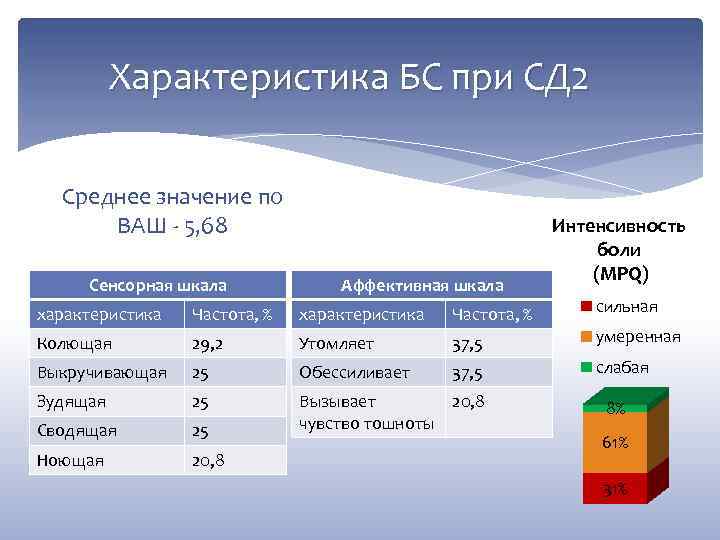 Характеристика БС при СД2

Среднее значение по ВАШ - 5,68

| Сенсорная шкала | |
|---|---|
| характеристика | Частота, % |
| Колющая | 29,2 |
| Выкручивающая | 25 |
| Зудящая | 25 |
| Сводящая | 25 |
| Ноющая | 20,8 |

| Аффективная шкала | |
|---|---|
| характеристика | Частота, % |
| Утомляет | 37,5 |
| Обессиливает | 37,5 |
| Вызывает чувство тошноты | 20,8 |

Интенсивность боли (MPQ)

сильная
умеренная
слабая

8%
61%
31%